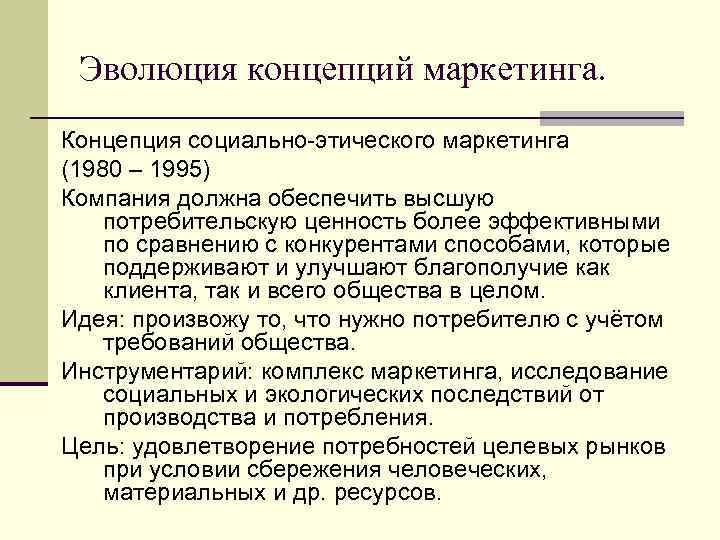 Эволюция концепций маркетинга.

Концепция социально-этического маркетинга

(1980 – 1995)

Компания должна обеспечить высшую потребительскую ценность более эффективными по сравнению с конкурентами способами, которые поддерживают и улучшают благополучие как клиента, так и всего общества в целом.

Идея: произвожу то, что нужно потребителю с учётом требований общества.

Инструментарий: комплекс маркетинга, исследование социальных и экологических последствий от производства и потребления.

Цель: удовлетворение потребностей целевых рынков при условии сбережения человеческих, материальных и др. ресурсов.